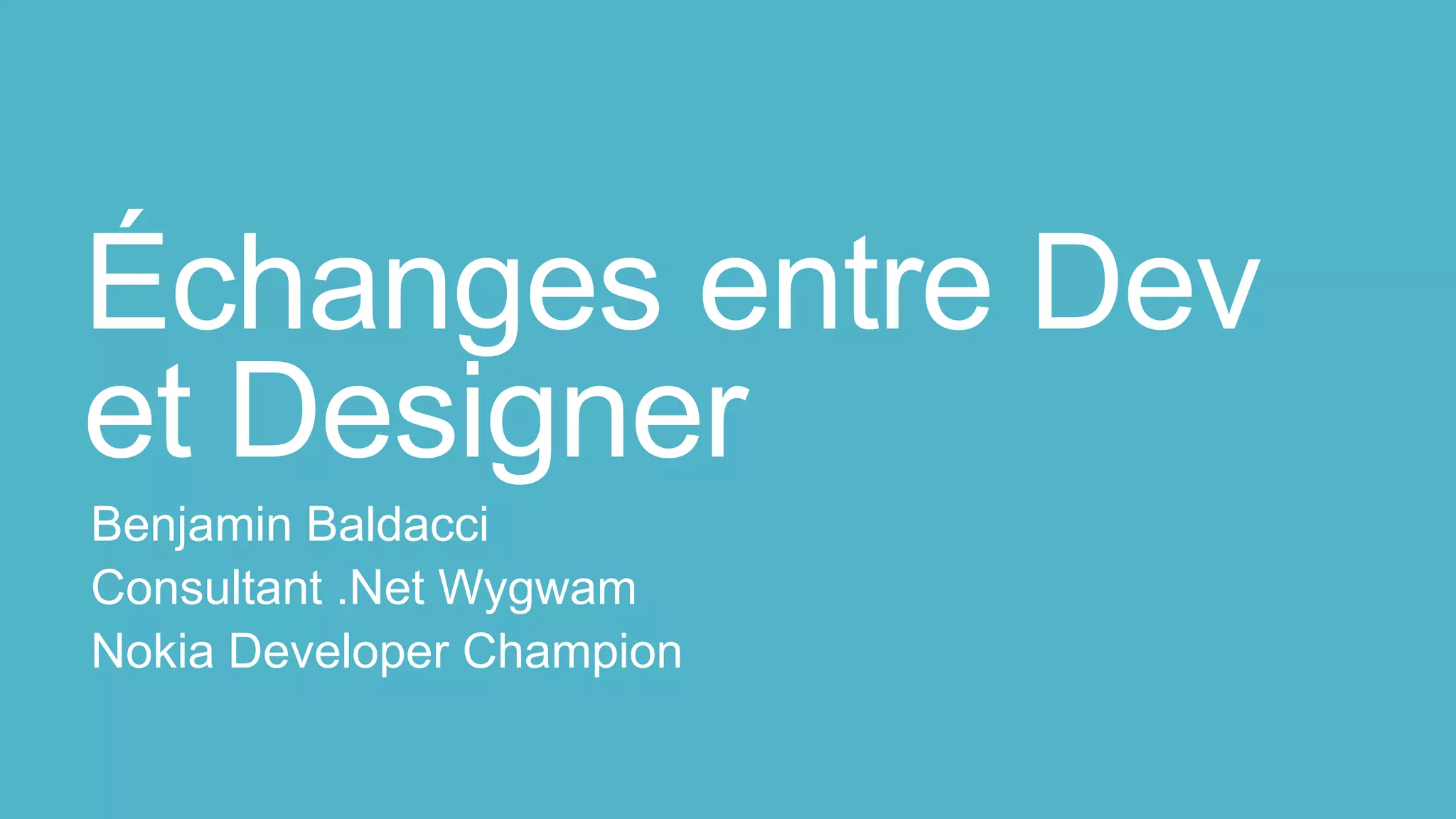 Échanges entre Dev et Designer

Benjamin Baldacci
Consultant .Net Wygwam
Nokia Developer Champion